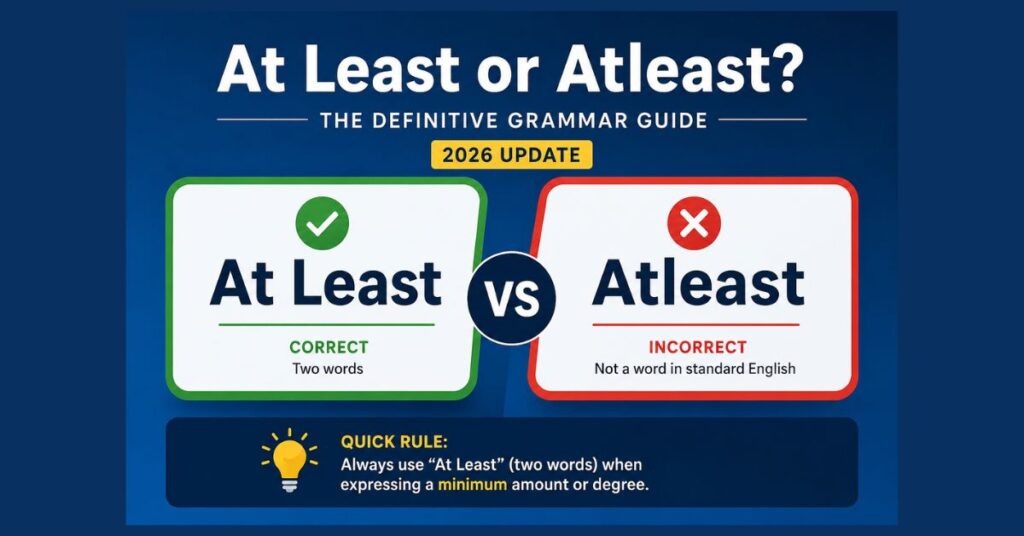 At Least or Atleast?

THE DEFINITIVE GRAMMAR GUIDE

2026 UPDATE

At Least

CORRECT

Two words

VS

Atleast

INCORRECT

Not a word in standard English

QUICK RULE:

Always use “At Least” (two words) when expressing a minimum amount or degree.